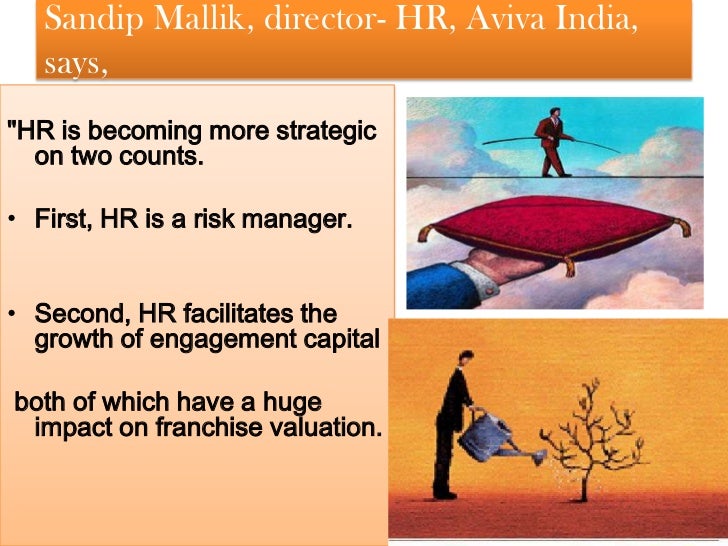 Sandip Mallik, director- HR, Aviva India, says,

"HR is becoming more strategic on two counts.

• First, HR is a risk manager.

• Second, HR facilitates the growth of engagement capital

both of which have a huge impact on franchise valuation.